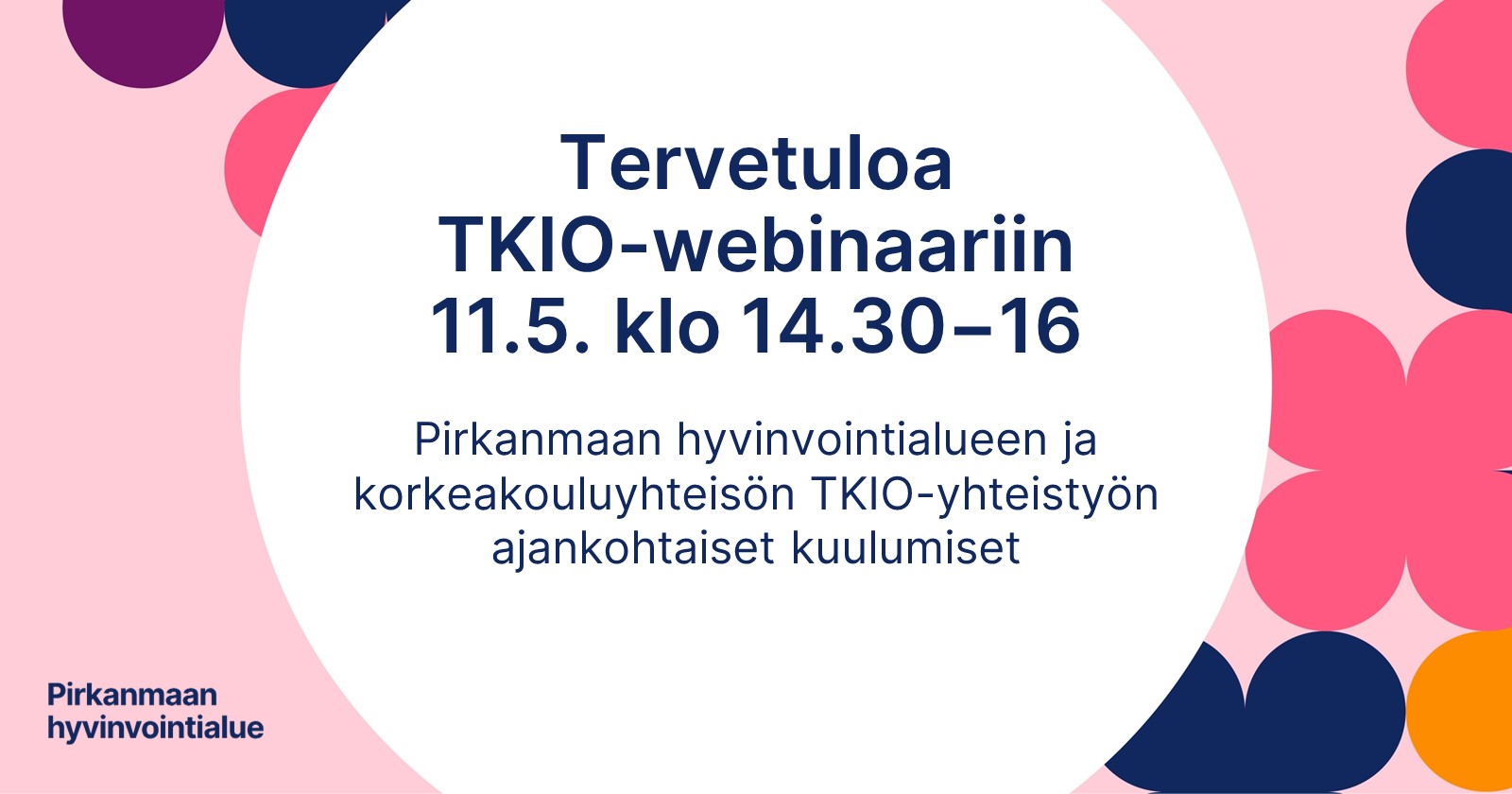 Tervetuloa TKIO-webinaariin 11.5. klo 14.30–16

Pirkanmaan hyvinvointialueen ja korkeakouluyhteisön TKIO-yhteistyön ajankohtaiset kuulumiset

Pirkanmaan hyvinvointialue